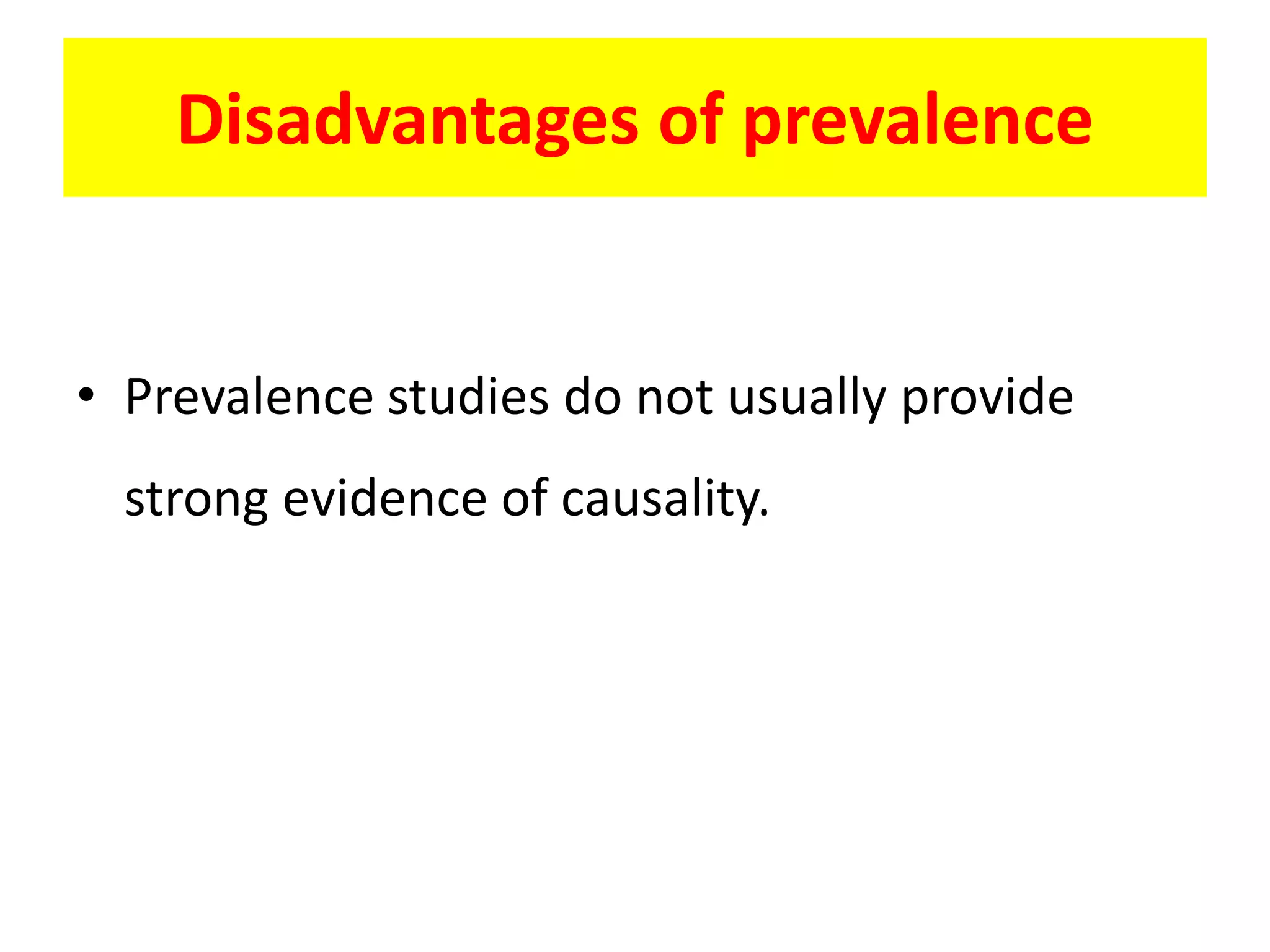 Disadvantages of prevalence

• Prevalence studies do not usually provide strong evidence of causality.